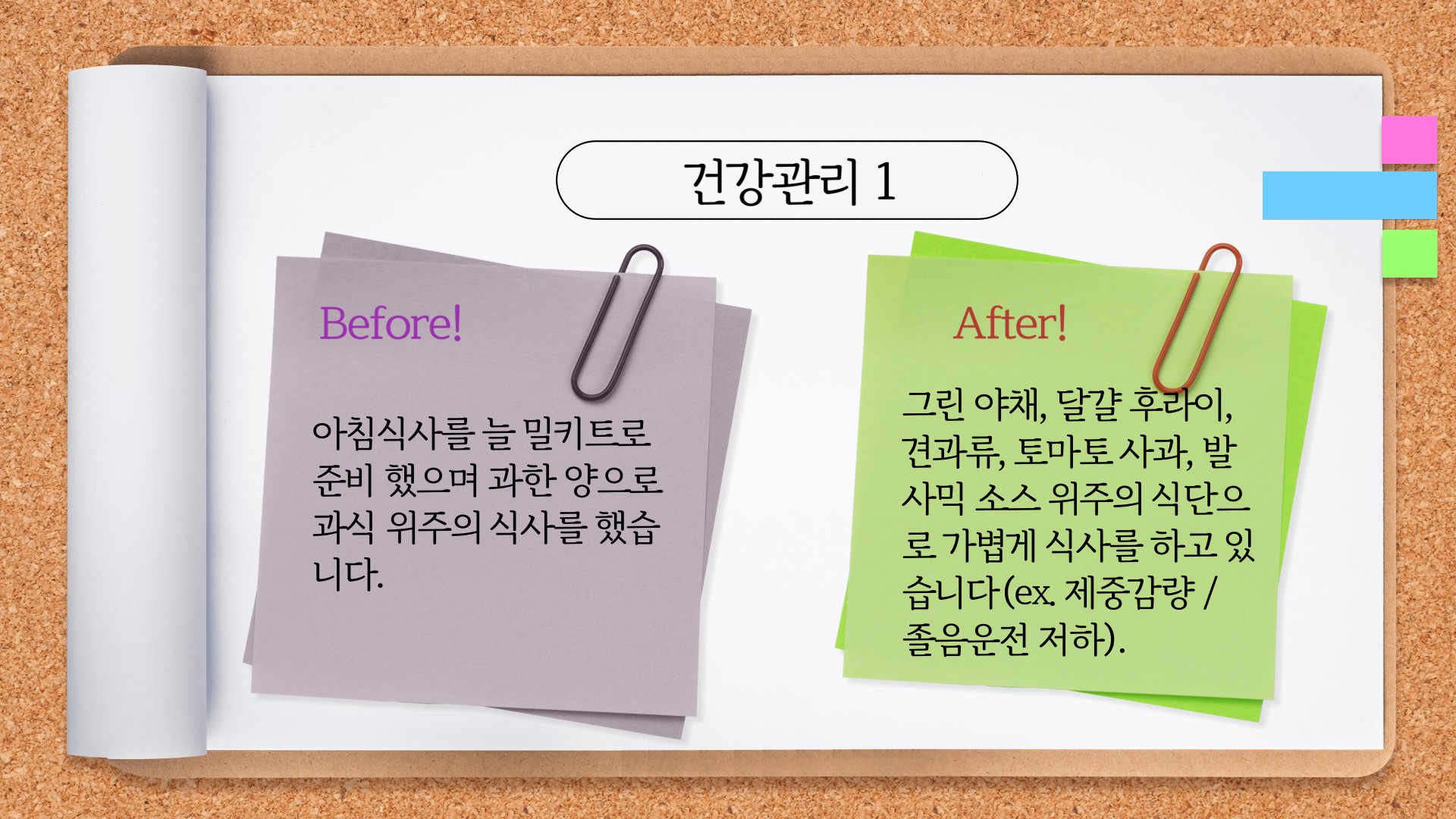 건강관리 1

Before!

아침식사를 늘 밀키트로 준비 했으며 과한 양으로 과식 위주의 식사를 했습니다.

After!

그린 야채, 달걀 후라이, 견과류, 토마토 사과, 발사믹 소스 위주의 식단으로 가볍게 식사를 하고 있습니다(ex. 제중감량 / 졸음운전 저하).